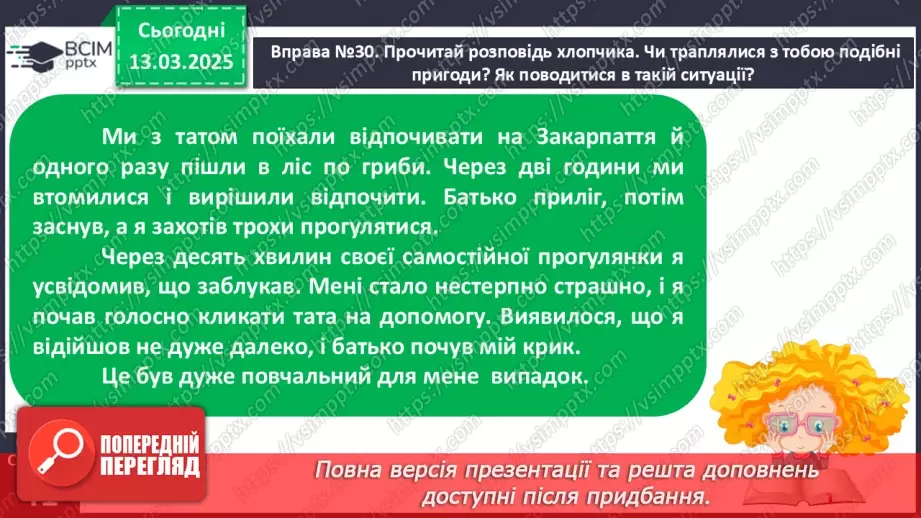 ВСІМ pptx

Сьогодні 13.03.2025

Вправа №30. Прочитай розповідь хлопчика. Чи траплялися з тобою подібні пригоди? Як поводитися в такій ситуації?

Ми з татом поїхали відпочивати на Закарпаття й одного разу пішли в ліс по гриби. Через дві години ми втомилися і вирішили відпочити. Батько приліг, потім заснув, а я захотів трохи прогулятися.

Через десять хвилин своєї самостійної прогулянки я усвідомив, що заблукав. Мені стало нестерпно страшно, і я почав голосно кликати тата на допомогу. Виявилося, що я відійшов не дуже далеко, і батько почув мій крик.

Це був дуже повчальний для мене випадок.

ПОПЕРЕДНІЙ ПЕРЕГЛЯД

Повна версія презентації та решта доповнень доступні після придбання.

https://vsimpptx.com